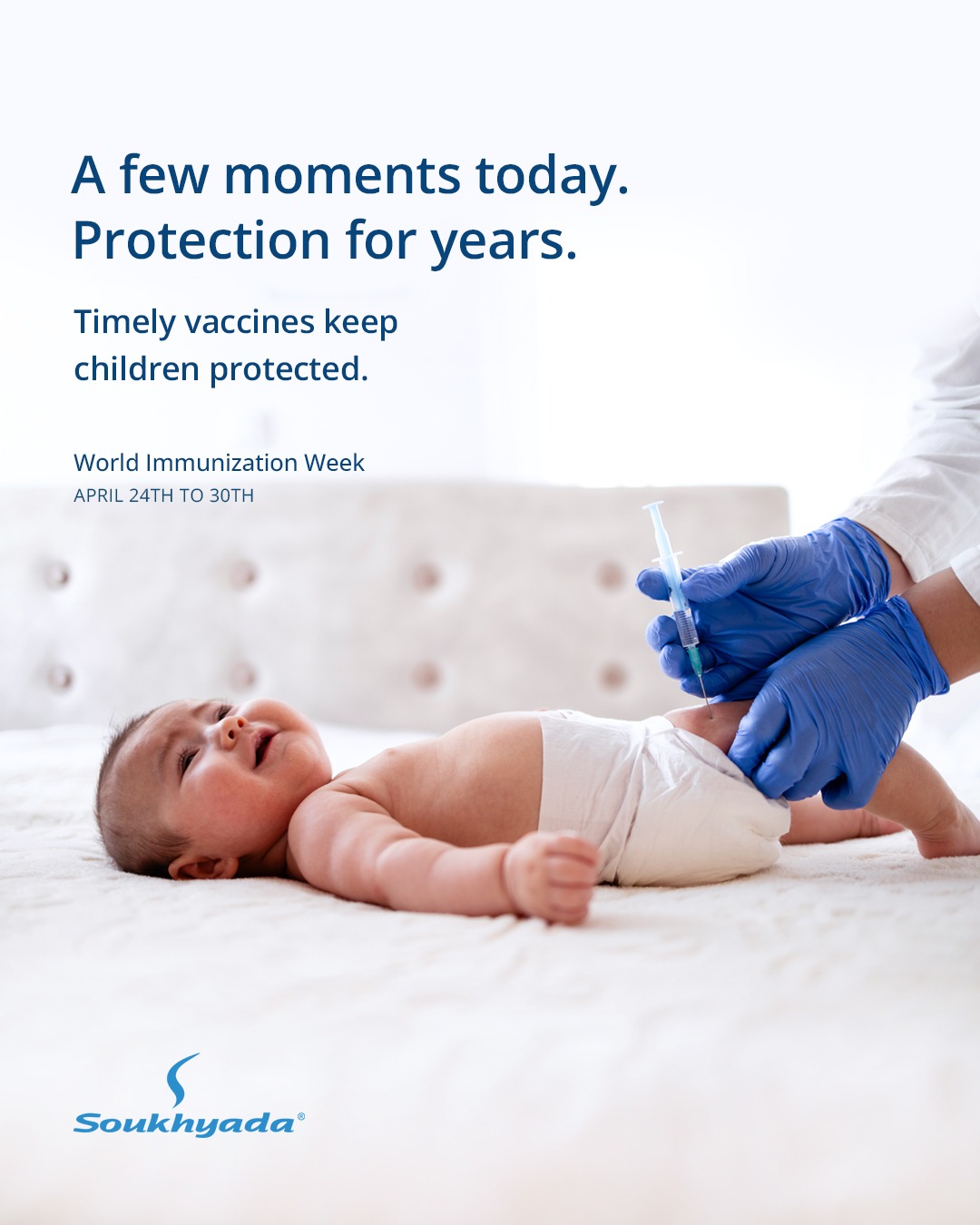 A few moments today.
Protection for years.

Timely vaccines keep children protected.

World Immunization Week
APRIL 24TH TO 30TH

Soukhyada®